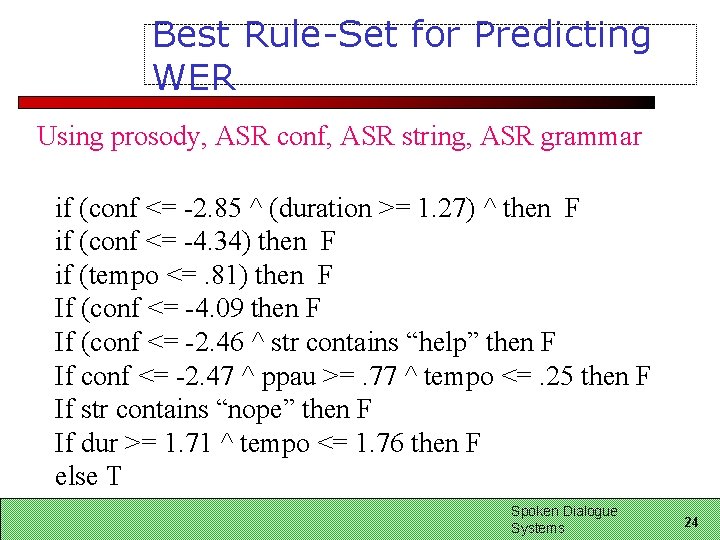 Best Rule-Set for Predicting WER

Using prosody, ASR conf, ASR string, ASR grammar

if (conf <= -2.85 ^ (duration >= 1.27) ^ then F
if (conf <= -4.34) then F
if (tempo <= .81) then F
If (conf <= -4.09 then F
If (conf <= -2.46 ^ str contains “help” then F
If conf <= -2.47 ^ ppau >= .77 ^ tempo <= .25 then F
If str contains “nope” then F
If dur >= 1.71 ^ tempo <= 1.76 then F
else T

Spoken Dialogue Systems

24